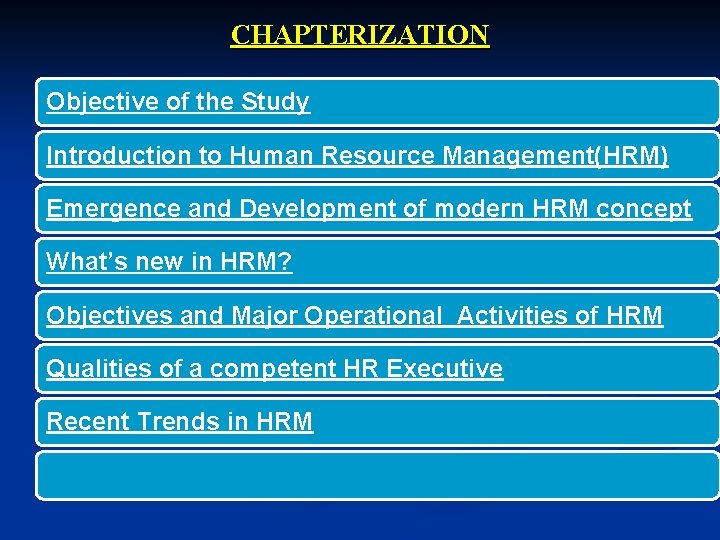 CHAPTERIZATION

Objective of the Study

Introduction to Human Resource Management(HRM)

Emergence and Development of modern HRM concept

What's new in HRM?

Objectives and Major Operational  Activities of HRM

Qualities of a competent HR Executive

Recent Trends in HRM